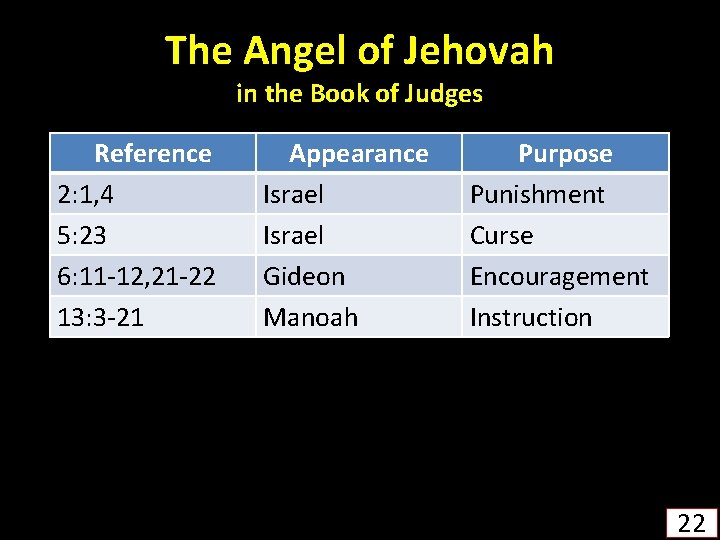 The Angel of Jehovah
in the Book of Judges

| Reference | Appearance | Purpose |
|---|---|---|
| 2:1,4 | Israel | Punishment |
| 5:23 | Israel | Curse |
| 6:11-12,21-22 | Gideon | Encouragement |
| 13:3-21 | Manoah | Instruction |

22